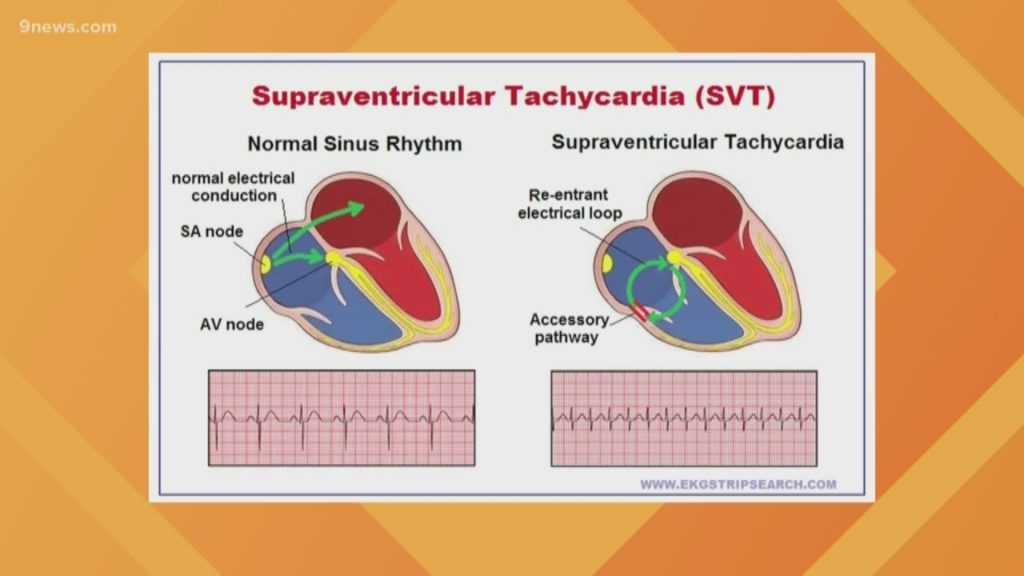 9news.com

Supraventricular Tachycardia (SVT)

Normal Sinus Rhythm

normal electrical conduction

SA node

AV node

Supraventricular Tachycardia

Re-entrant electrical loop

Accessory pathway

WWW.EKGSTRIPSEARCH.COM